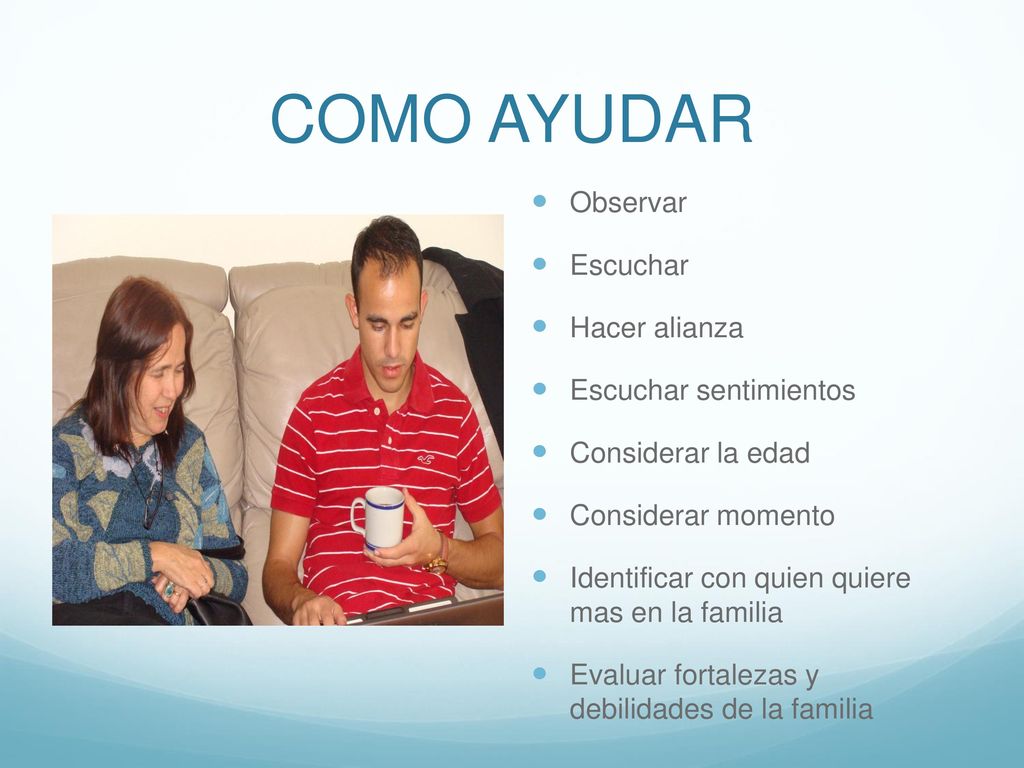 COMO AYUDAR

- Observar
- Escuchar
- Hacer alianza
- Escuchar sentimientos
- Considerar la edad
- Considerar momento
- Identificar con quien quiere mas en la familia
- Evaluar fortalezas y debilidades de la familia